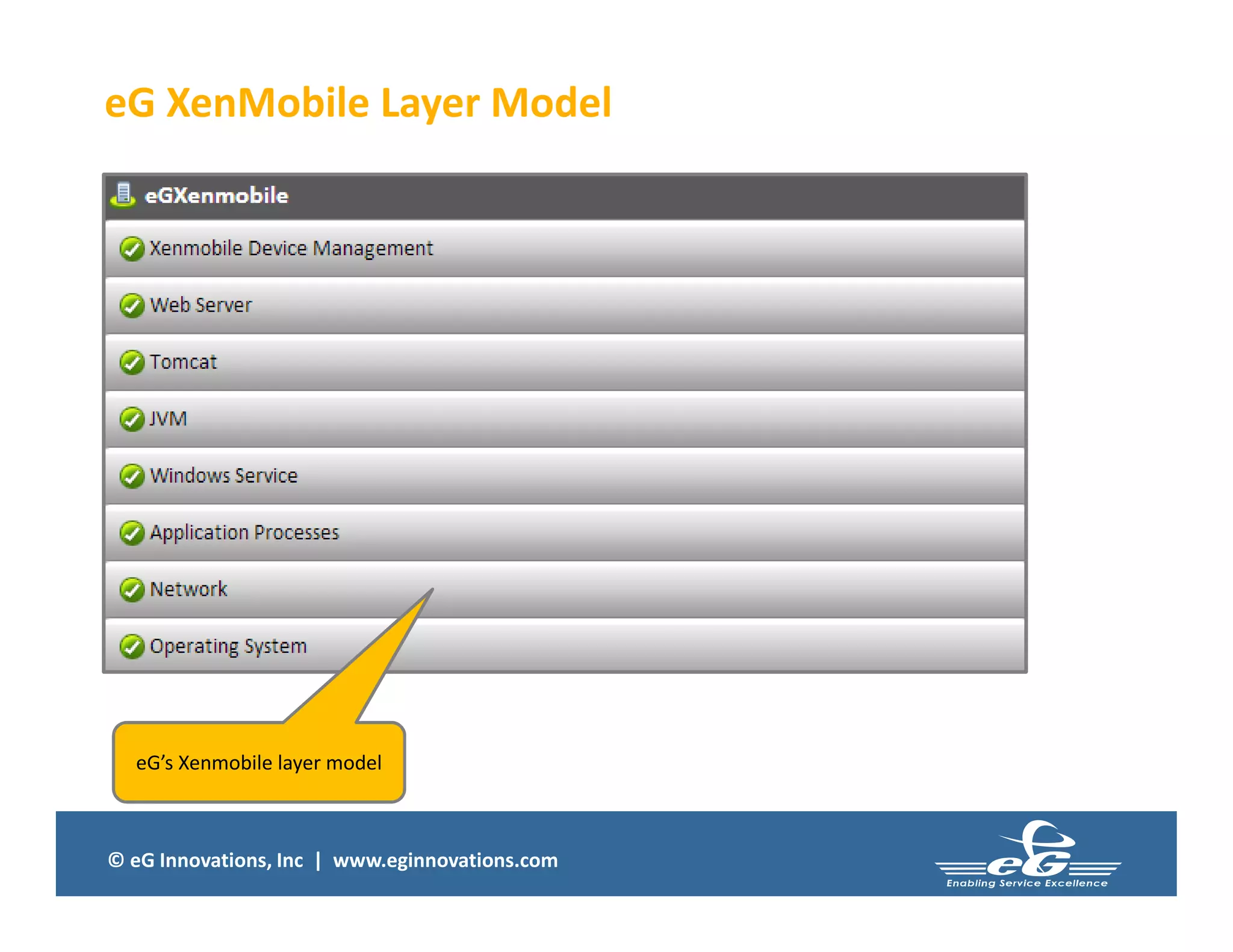 eG XenMobile Layer Model

eGXenmobile

Xenmobile Device Management

Web Server

Tomcat

JVM

Windows Service

Application Processes

Network

Operating System

eG's Xenmobile layer model

© eG Innovations, Inc | www.eginnovations.com

eG

Enabling Service Excellence